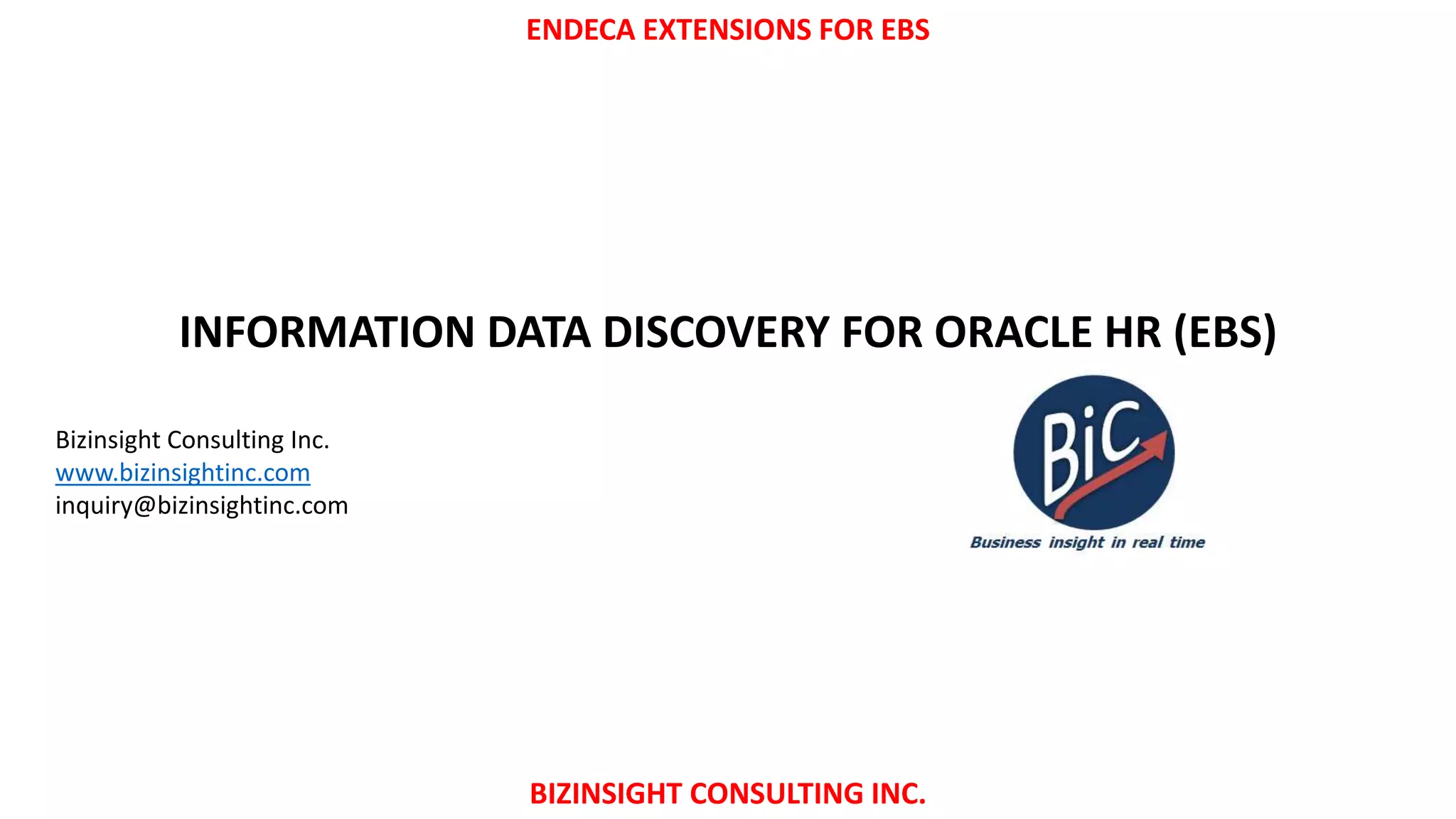 ENDECA EXTENSIONS FOR EBS

INFORMATION DATA DISCOVERY FOR ORACLE HR (EBS)

Bizinsight Consulting Inc.
www.bizinsightinc.com
inquiry@bizinsightinc.com

BiC
Business insight in real time

BIZINSIGHT CONSULTING INC.